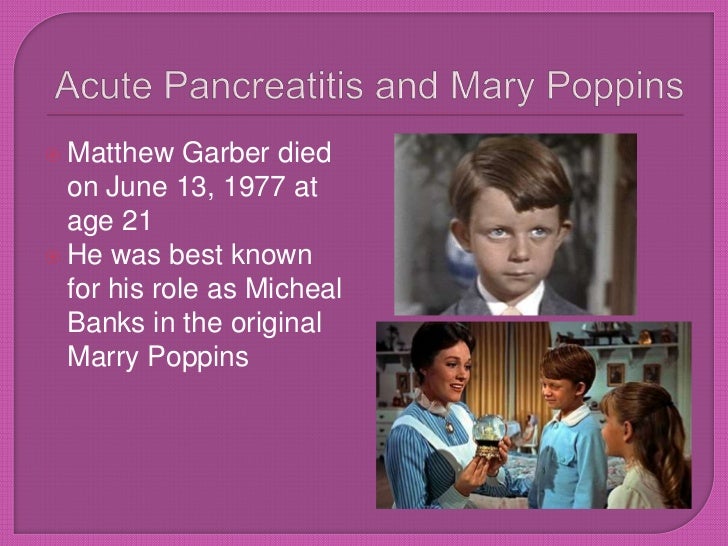 Acute Pancreatitis and Mary Poppins

Matthew Garber died on June 13, 1977 at age 21

He was best known for his role as Micheal Banks in the original Marry Poppins